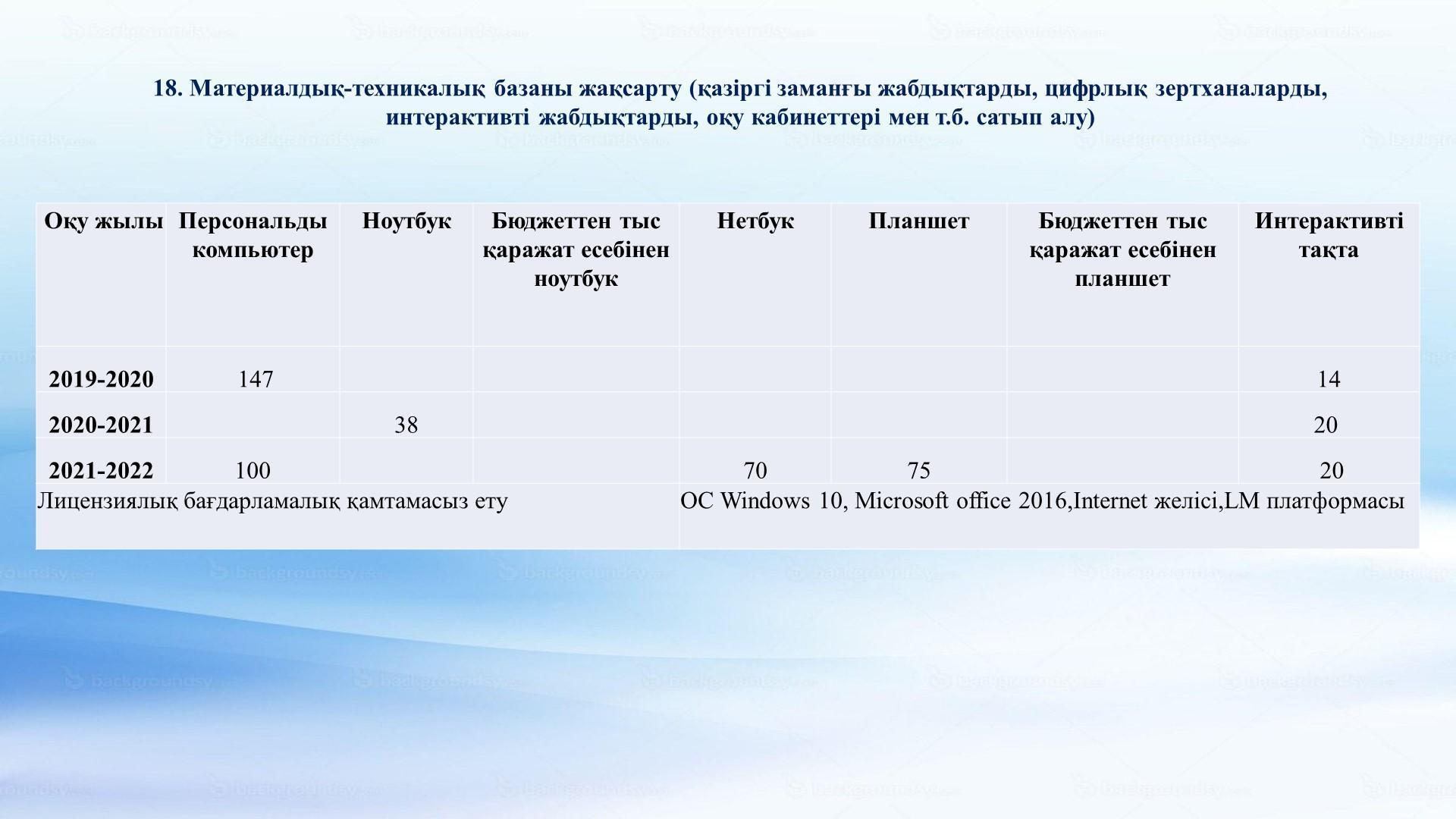 18. Материалдық-техникалық базаны жақсарту (қазіргі заманғы жабдықтарды, цифрлық зертханаларды, интерактивті жабдықтарды, оқу кабинеттері мен т.б. сатып алу)

| Оқу жылы | Персональды компьютер | Ноутбук | Бюджеттен тыс қаражат есебінен ноутбук | Нетбук | Планшет | Бюджеттен тыс қаражат есебінен планшет | Интерактивті тақта |
|---|---|---|---|---|---|---|---|
| 2019-2020 | 147 | | | | | | 14 |
| 2020-2021 | | 38 | | | | | 20 |
| 2021-2022 | 100 | | | 70 | 75 | | 20 |
| Лицензиялық бағдарламалық қамтамасыз ету | | | | ОС Windows 10, Microsoft office 2016,Internet желісі,LM платформасы | | | |

backgroundsy.com